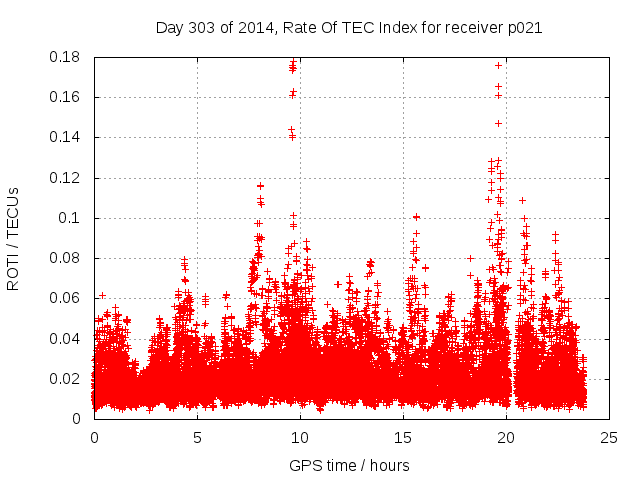 Day 303 of 2014, Rate Of TEC Index for receiver p021

ROTI / TECUs

0.18
0.16
0.14
0.12
0.1
0.08
0.06
0.04
0.02
0

0
5
10
15
20
25

GPS time / hours